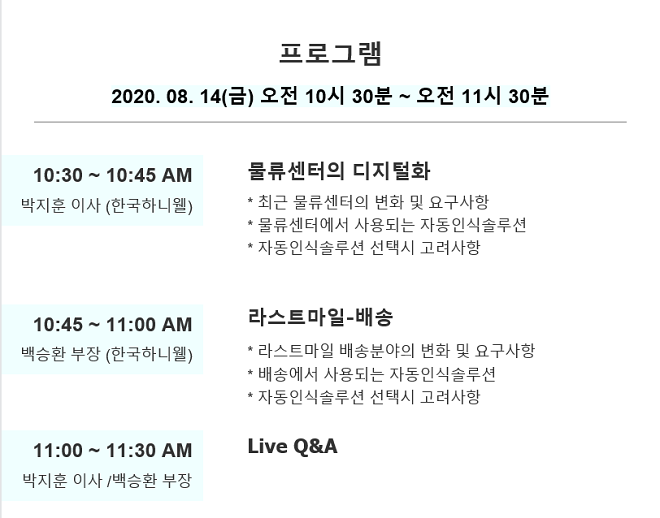 프로그램

2020. 08. 14(금) 오전 10시 30분 ~ 오전 11시 30분

10:30 ~ 10:45 AM
박지훈 이사 (한국하니웰)

물류센터의 디지털화

* 최근 물류센터의 변화 및 요구사항
* 물류센터에서 사용되는 자동인식솔루션
* 자동인식솔루션 선택시 고려사항

10:45 ~ 11:00 AM
백승환 부장 (한국하니웰)

라스트마일-배송

* 라스트마일 배송분야의 변화 및 요구사항
* 배송에서 사용되는 자동인식솔루션
* 자동인식솔루션 선택시 고려사항

11:00 ~ 11:30 AM
박지훈 이사 /백승환 부장

Live Q&A